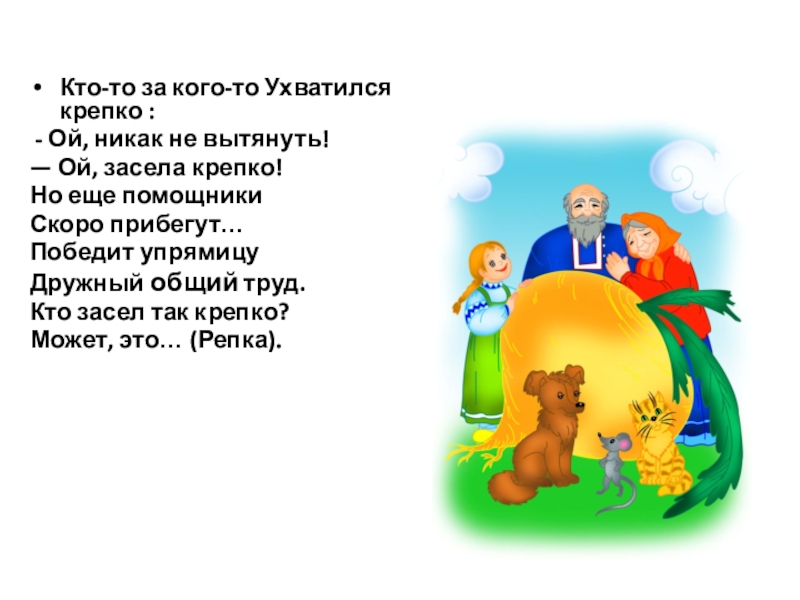 • Кто-то за кого-то Ухватился крепко :
- Ой, никак не вытянуть!
— Ой, засела крепко!
Но еще помощники
Скоро прибегут…
Победит упрямицу
Дружный общий труд.
Кто засел так крепко?
Может, это… (Репка).